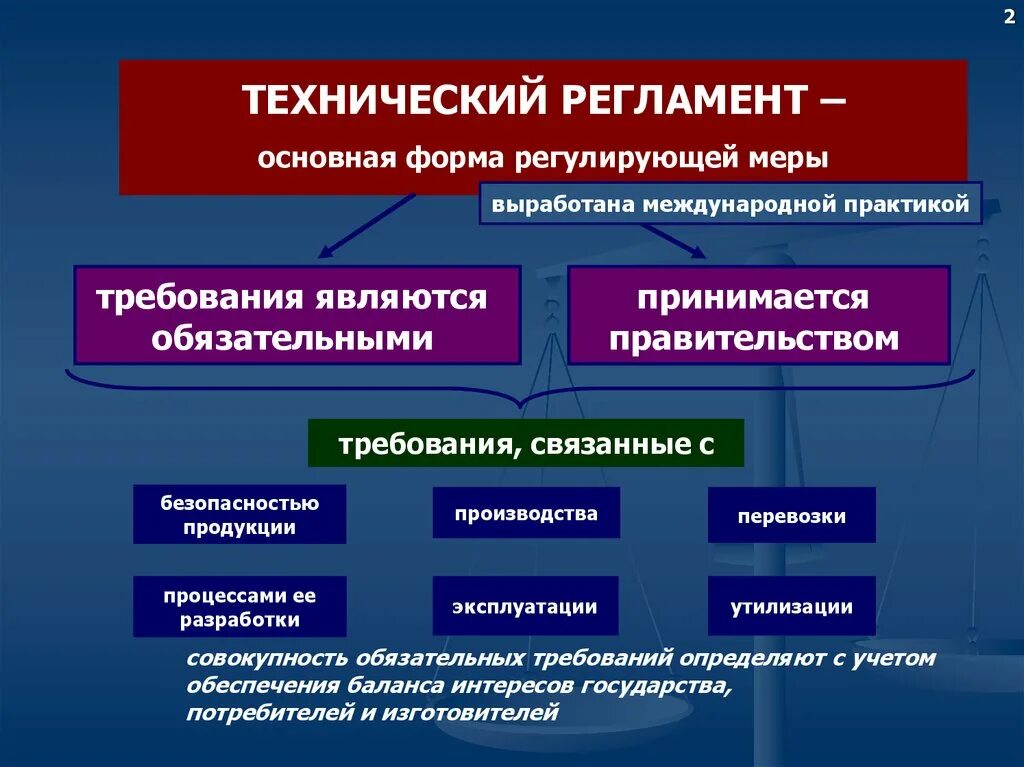 2

ТЕХНИЧЕСКИЙ РЕГЛАМЕНТ –

основная форма регулирующей меры

выработана международной практикой

требования являются обязательными

принимается правительством

требования, связанные с

безопасностью продукции

производства

перевозки

процессами ее разработки

эксплуатации

утилизации

совокупность обязательных требований определяют с учетом обеспечения баланса интересов государства, потребителей и изготовителей